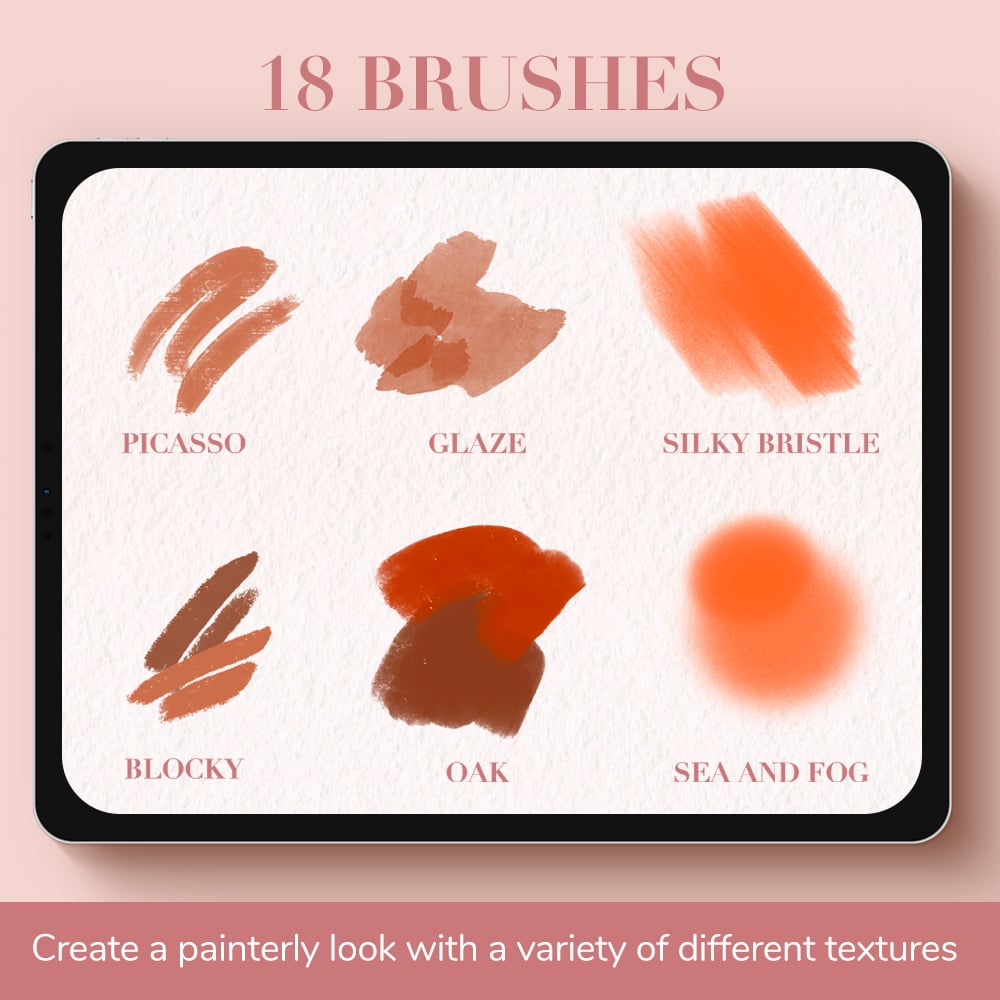 18 BRUSHES

PICASSO

GLAZE

SILKY BRISTLE

BLOCKY

OAK

SEA AND FOG

Create a painterly look with a variety of different textures